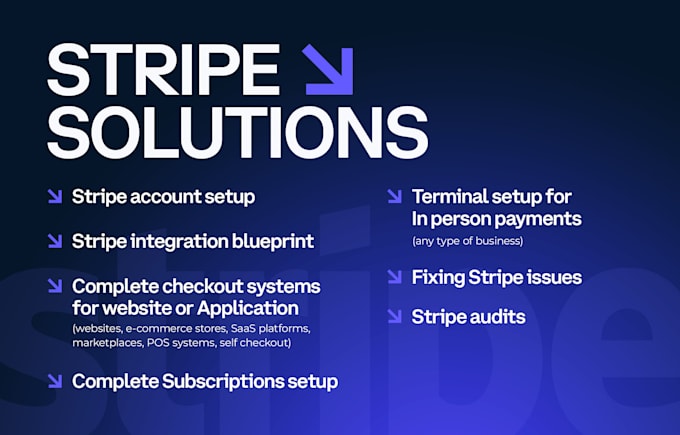 STRIPE SOLUTIONS

Stripe account setup

Stripe integration blueprint

Complete checkout systems for website or Application
(websites, e-commerce stores, SaaS platforms, marketplaces, POS systems, self checkout)

Complete Subscriptions setup

Terminal setup for In person payments
(any type of business)

Fixing Stripe issues

Stripe audits

stripe